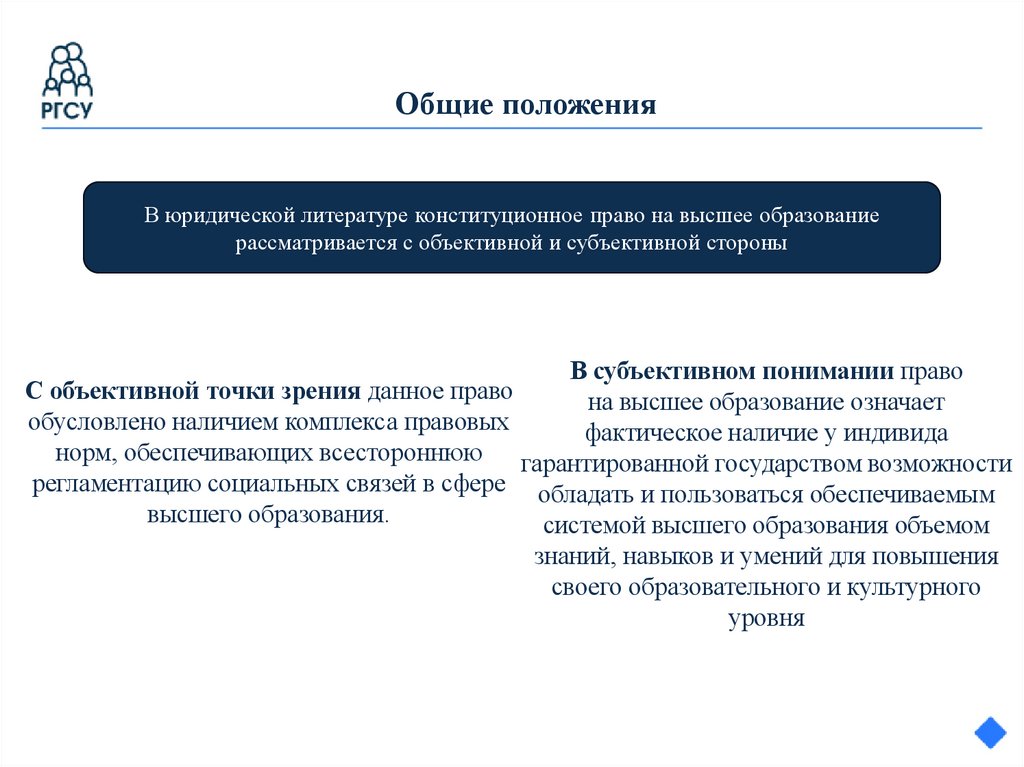 РГСУ

Общие положения

В юридической литературе конституционное право на высшее образование рассматривается с объективной и субъективной стороны

С объективной точки зрения данное право обусловлено наличием комплекса правовых норм, обеспечивающих всестороннюю регламентацию социальных связей в сфере высшего образования.

В субъективном понимании право на высшее образование означает фактическое наличие у индивида гарантированной государством возможности обладать и пользоваться обеспечиваемым системой высшего образования объемом знаний, навыков и умений для повышения своего образовательного и культурного уровня